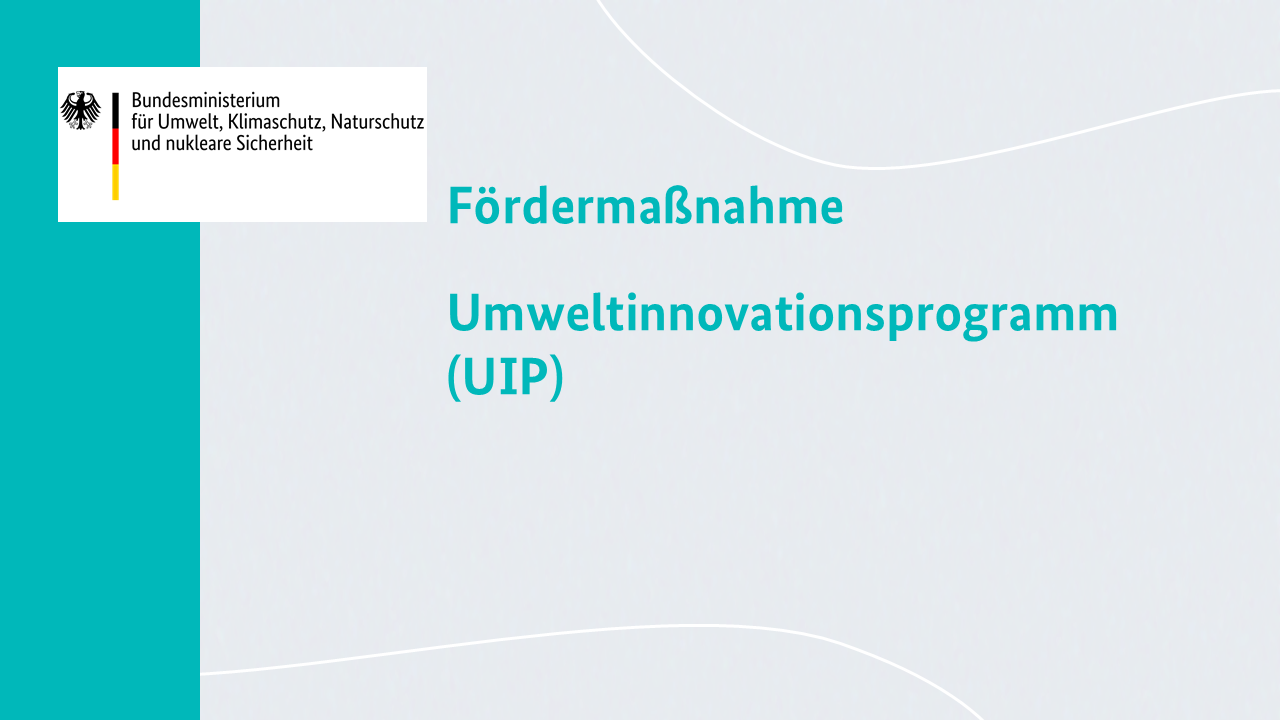 Bundesministerium
für Umwelt, Klimaschutz, Naturschutz
und nukleare Sicherheit

Fördermaßnahme

Umweltinnovationsprogramm (UIP)